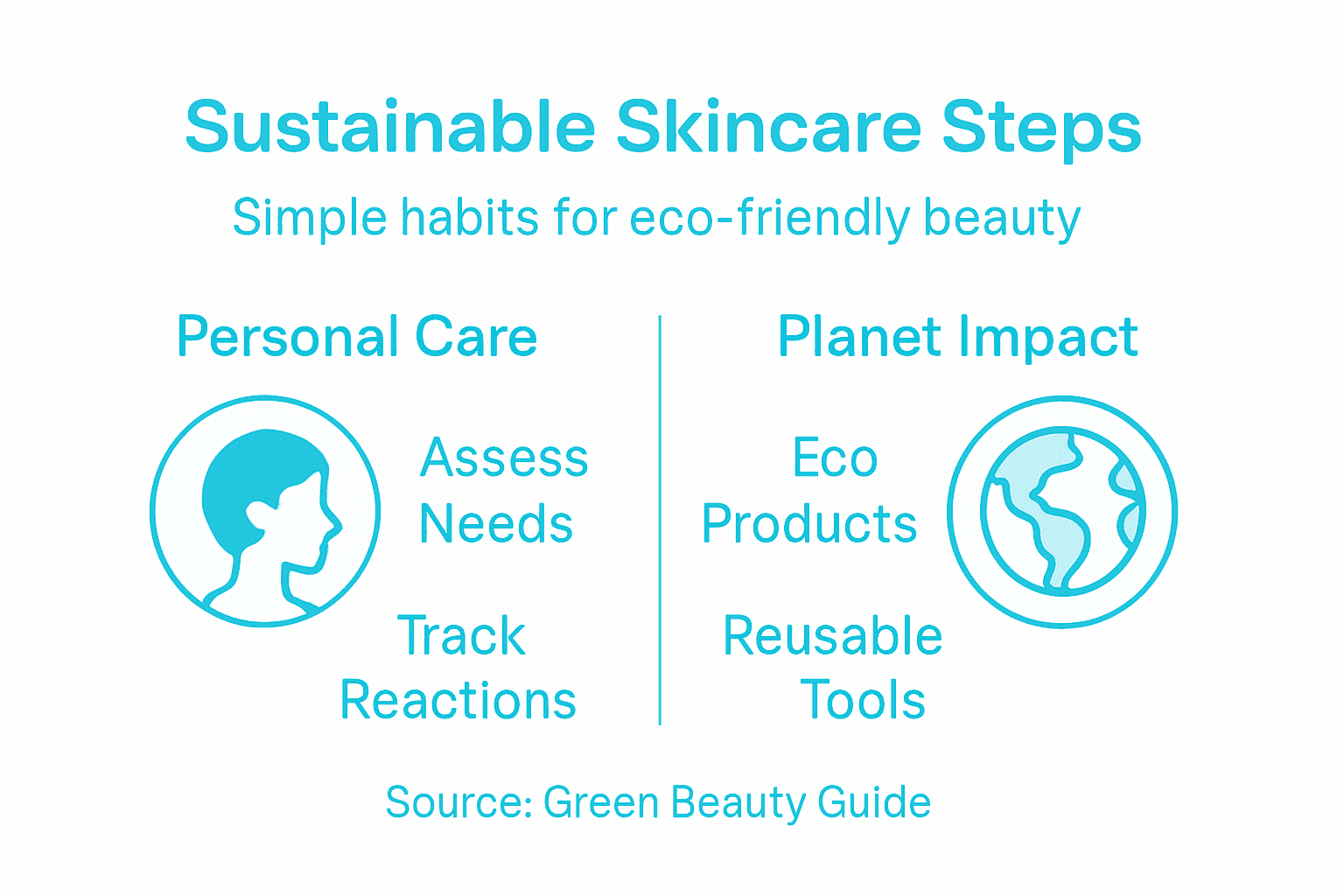 Sustainable Skincare Steps

Simple habits for eco-friendly beauty

Personal Care

Assess Needs

Track Reactions

Planet Impact

Eco Products

Reusable Tools

Source: Green Beauty Guide